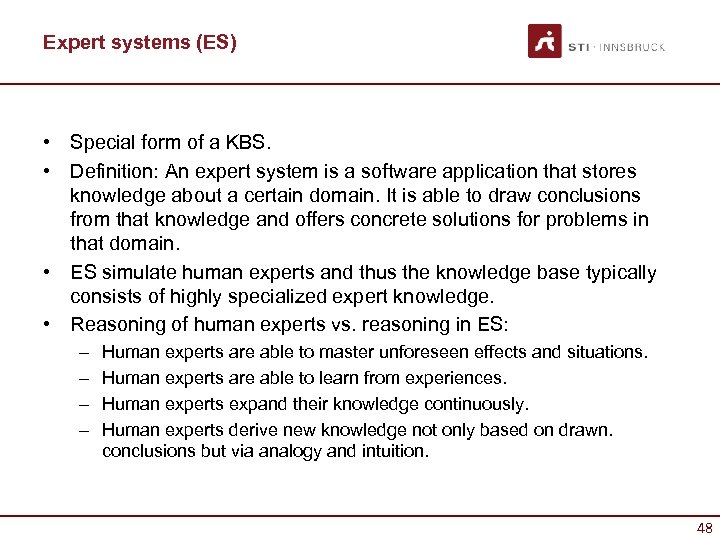 Expert systems (ES)

STI · INNSBRUCK

• Special form of a KBS.
• Definition: An expert system is a software application that stores knowledge about a certain domain. It is able to draw conclusions from that knowledge and offers concrete solutions for problems in that domain.
• ES simulate human experts and thus the knowledge base typically consists of highly specialized expert knowledge.
• Reasoning of human experts vs. reasoning in ES:
– Human experts are able to master unforeseen effects and situations.
– Human experts are able to learn from experiences.
– Human experts expand their knowledge continuously.
– Human experts derive new knowledge not only based on drawn. conclusions but via analogy and intuition.

48